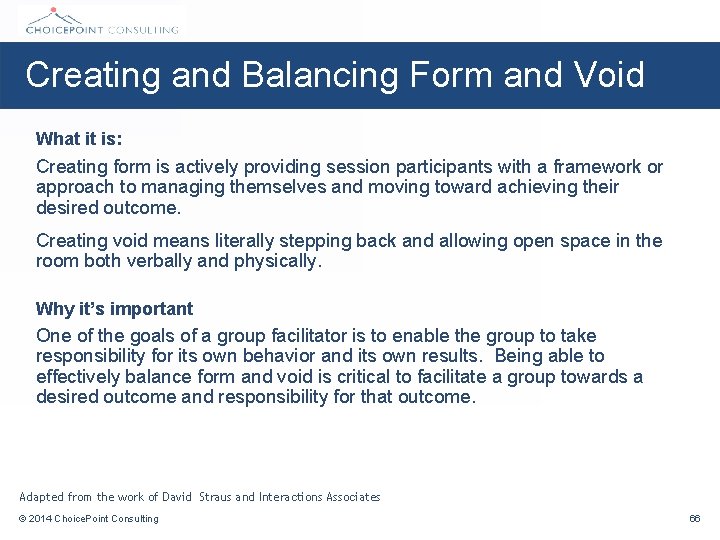 CHOICEPOINT CONSULTING

Creating and Balancing Form and Void

What it is:

Creating form is actively providing session participants with a framework or approach to managing themselves and moving toward achieving their desired outcome.

Creating void means literally stepping back and allowing open space in the room both verbally and physically.

Why it's important

One of the goals of a group facilitator is to enable the group to take responsibility for its own behavior and its own results. Being able to effectively balance form and void is critical to facilitate a group towards a desired outcome and responsibility for that outcome.

Adapted from the work of David Straus and Interactions Associates

© 2014 ChoicePoint Consulting

66